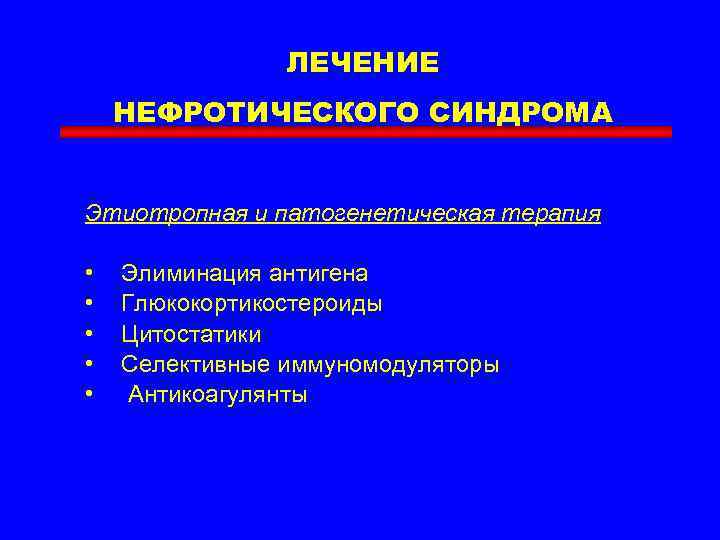 ЛЕЧЕНИЕ
НЕФРОТИЧЕСКОГО СИНДРОМА

Этиотропная и патогенетическая терапия

• Элиминация антигена
• Глюкокортикостероиды
• Цитостатики
• Селективные иммуномодуляторы
• Антикоагулянты